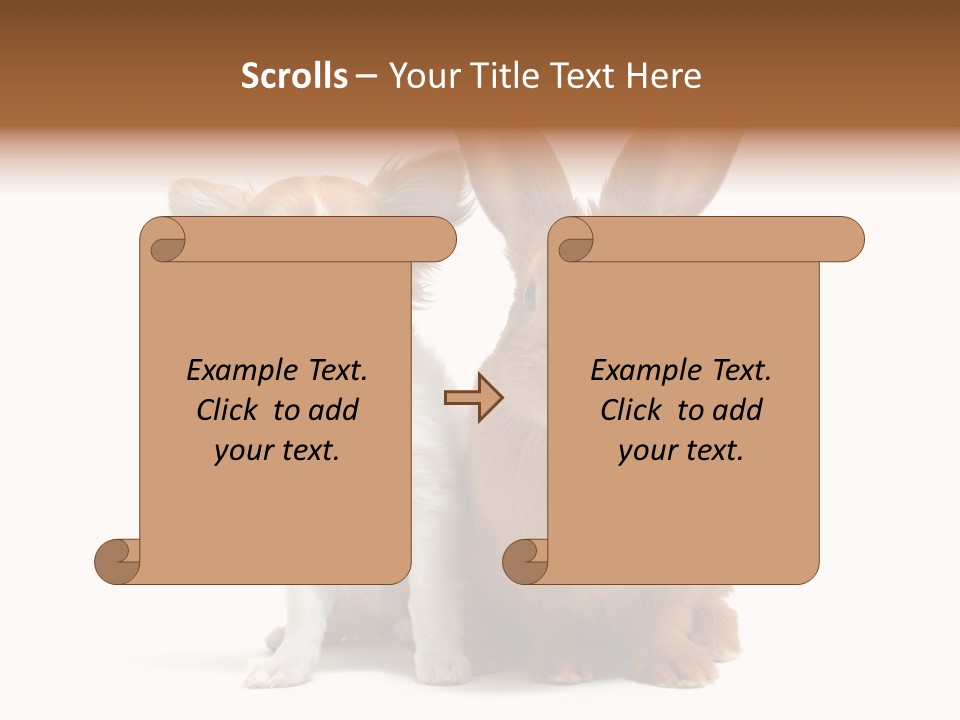 Scrolls – Your Title Text Here

Example Text. Click to add your text.

Example Text. Click to add your text.